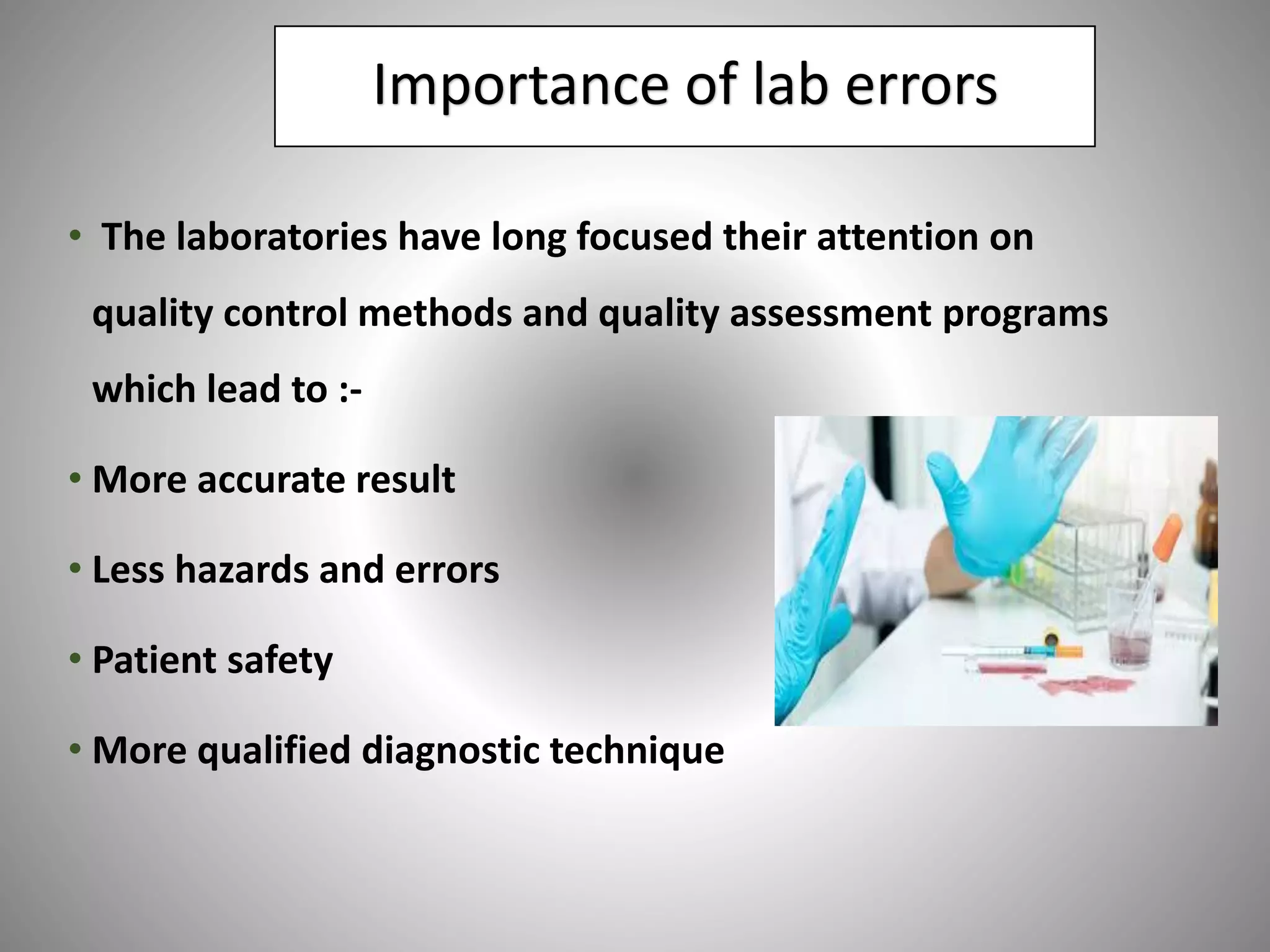 Importance of lab errors

• The laboratories have long focused their attention on quality control methods and quality assessment programs which lead to :-

• More accurate result

• Less hazards and errors

• Patient safety

• More qualified diagnostic technique